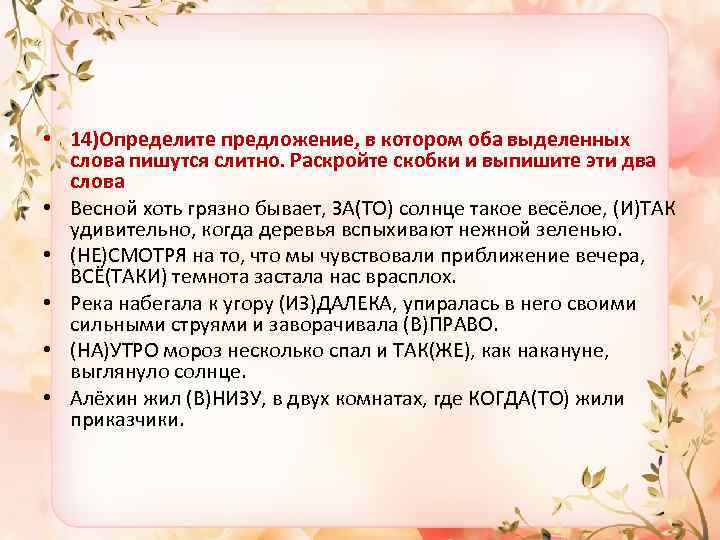 • 14)Определите предложение, в котором оба выделенных слова пишутся слитно. Раскройте скобки и выпишите эти два слова

• Весной хоть грязно бывает, ЗА(ТО) солнце такое весёлое, (И)ТАК удивительно, когда деревья вспыхивают нежной зеленью.

• (НЕ)СМОТРЯ на то, что мы чувствовали приближение вечера, ВСЁ(ТАКИ) темнота застала нас врасплох.

• Река набегала к угору (ИЗ)ДАЛЕКА, упиралась в него своими сильными струями и заворачивала (В)ПРАВО.

• (НА)УТРО мороз несколько спал и ТАК(ЖЕ), как накануне, выглянуло солнце.

• Алёхин жил (В)НИЗУ, в двух комнатах, где КОГДА(ТО) жили приказчики.